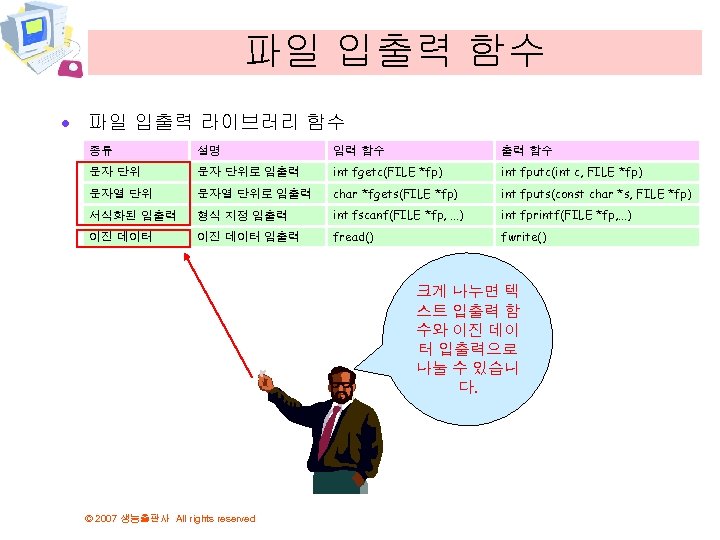 파일 입출력 함수

• 파일 입출력 라이브러리 함수

| 종류 | 설명 | 입력 함수 | 출력 함수 |
|---|---|---|---|
| 문자 단위 | 문자 단위로 입출력 | int fgetc(FILE *fp) | int fputc(int c, FILE *fp) |
| 문자열 단위 | 문자열 단위로 입출력 | char *fgets(FILE *fp) | int fputs(const char *s, FILE *fp) |
| 서식화된 입출력 | 형식 지정 입출력 | int fscanf(FILE *fp, ...) | int fprintf(FILE *fp,...) |
| 이진 데이터 | 이진 데이터 입출력 | fread() | fwrite() |

크게 나누면 텍스트 입출력 함수와 이진 데이터 입출력으로 나눌 수 있습니다.

© 2007 생능출판사 All rights reserved